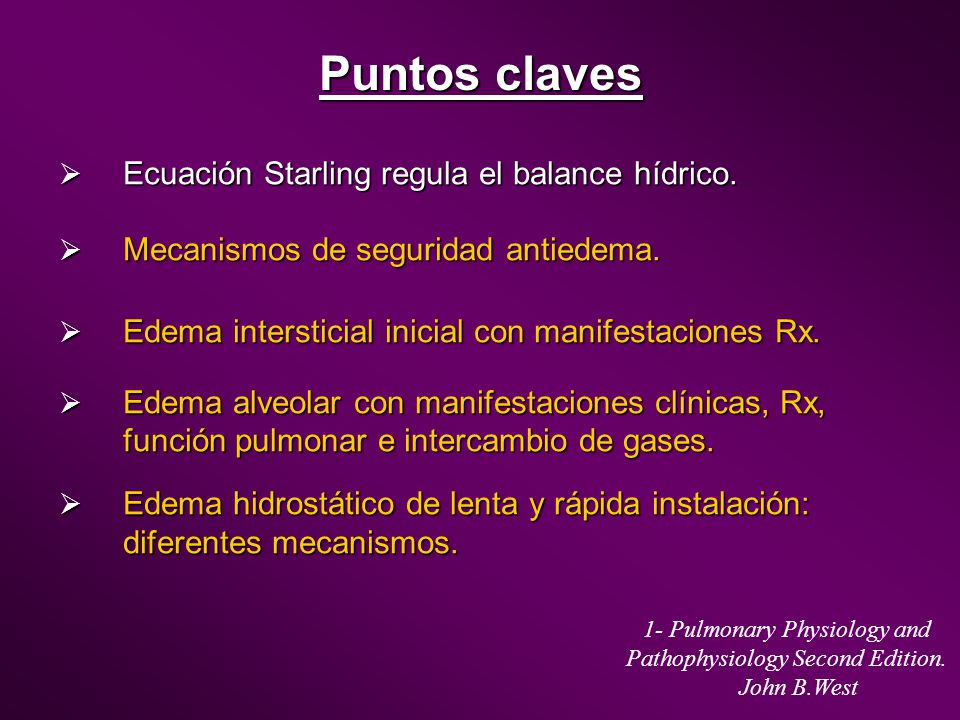 Puntos claves

➢ Ecuación Starling regula el balance hídrico.

➢ Mecanismos de seguridad antiedema.

➢ Edema intersticial inicial con manifestaciones Rx.

➢ Edema alveolar con manifestaciones clínicas, Rx, función pulmonar e intercambio de gases.

➢ Edema hidrostático de lenta y rápida instalación: diferentes mecanismos.

1- Pulmonary Physiology and Pathophysiology Second Edition. John B.West